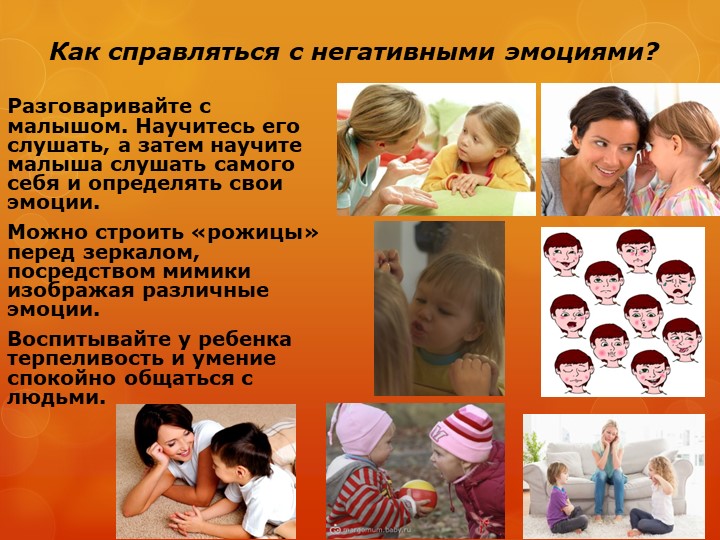 Как справляться с негативными эмоциями?

Разговаривайте с малышом. Научитесь его слушать, а затем научите малыша слушать самого себя и определять свои эмоции.

Можно строить «рожицы» перед зеркалом, посредством мимики изображая различные эмоции.

Воспитывайте у ребенка терпеливость и умение спокойно общаться с людьми.

margomum.baby.ru